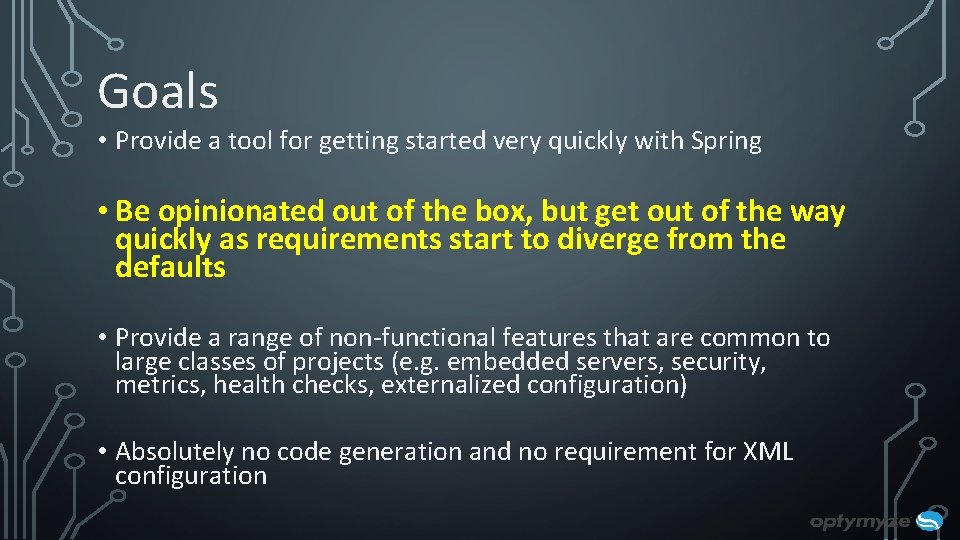 Goals

• Provide a tool for getting started very quickly with Spring

• Be opinionated out of the box, but get out of the way quickly as requirements start to diverge from the defaults

• Provide a range of non-functional features that are common to large classes of projects (e.g. embedded servers, security, metrics, health checks, externalized configuration)

• Absolutely no code generation and no requirement for XML configuration

optymyze